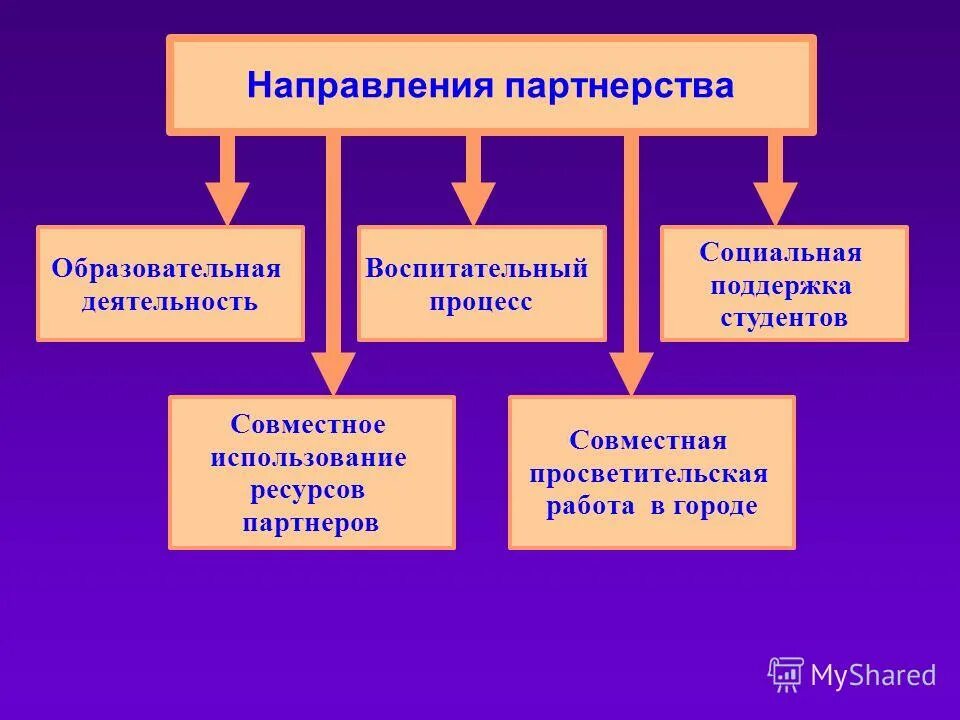 Направления партнерства

Образовательная деятельность

Воспитательный процесс

Социальная поддержка студентов

Совместное использование ресурсов партнеров

Совместная просветительская работа в городе

MyShared